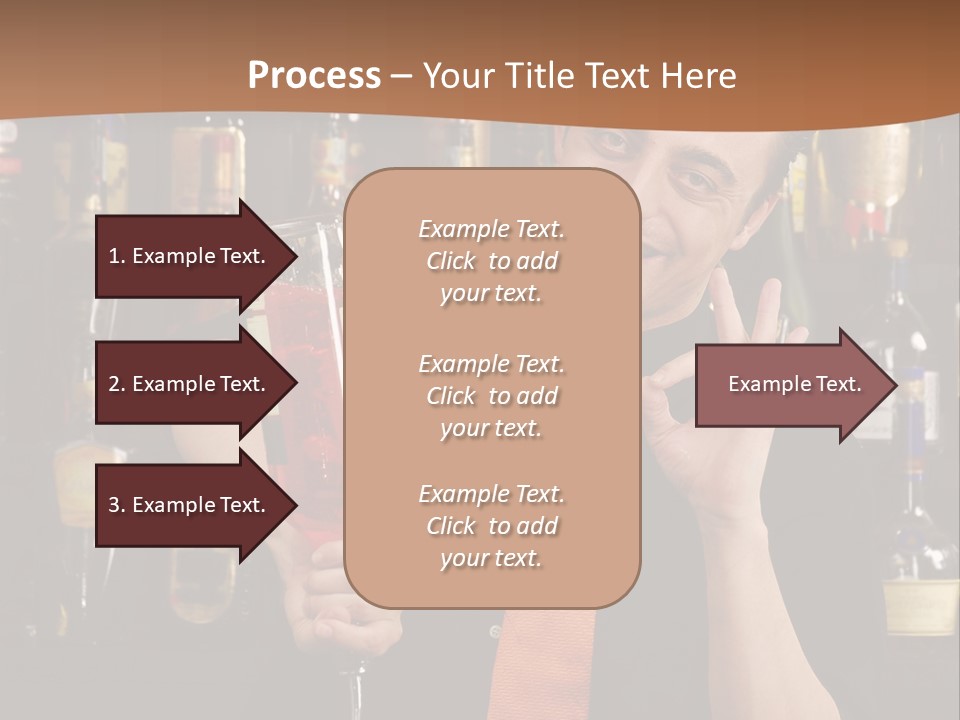 Process – Your Title Text Here

1. Example Text.

2. Example Text.

3. Example Text.

Example Text. Click to add your text.

Example Text. Click to add your text.

Example Text. Click to add your text.

Example Text.